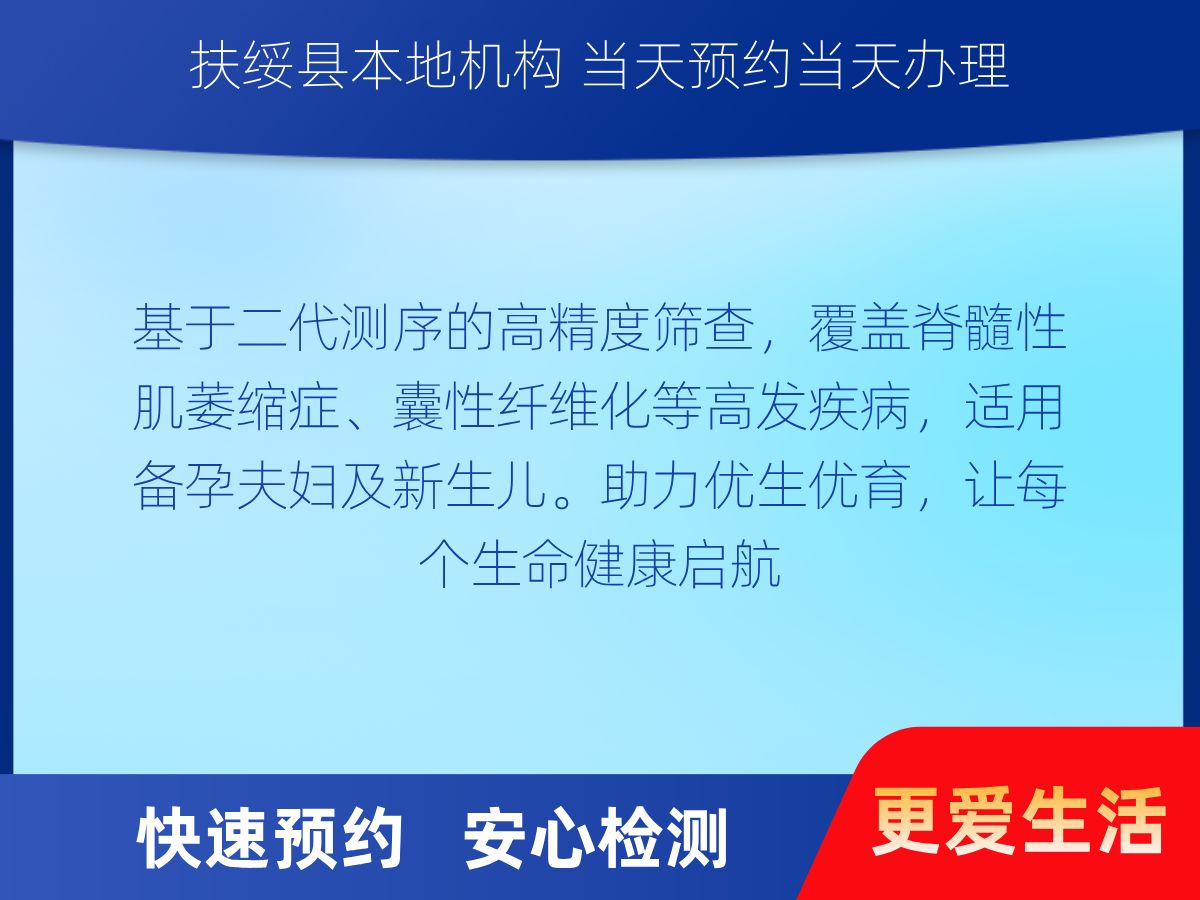 扶绥县本地机构 当天预约当天办理

基于二代测序的高精度筛查，覆盖脊髓性肌萎缩症、囊性纤维化等高发疾病，适用备孕夫妇及新生儿。助力优生优育，让每个生命健康启航

快速预约 安心检测

更爱生活